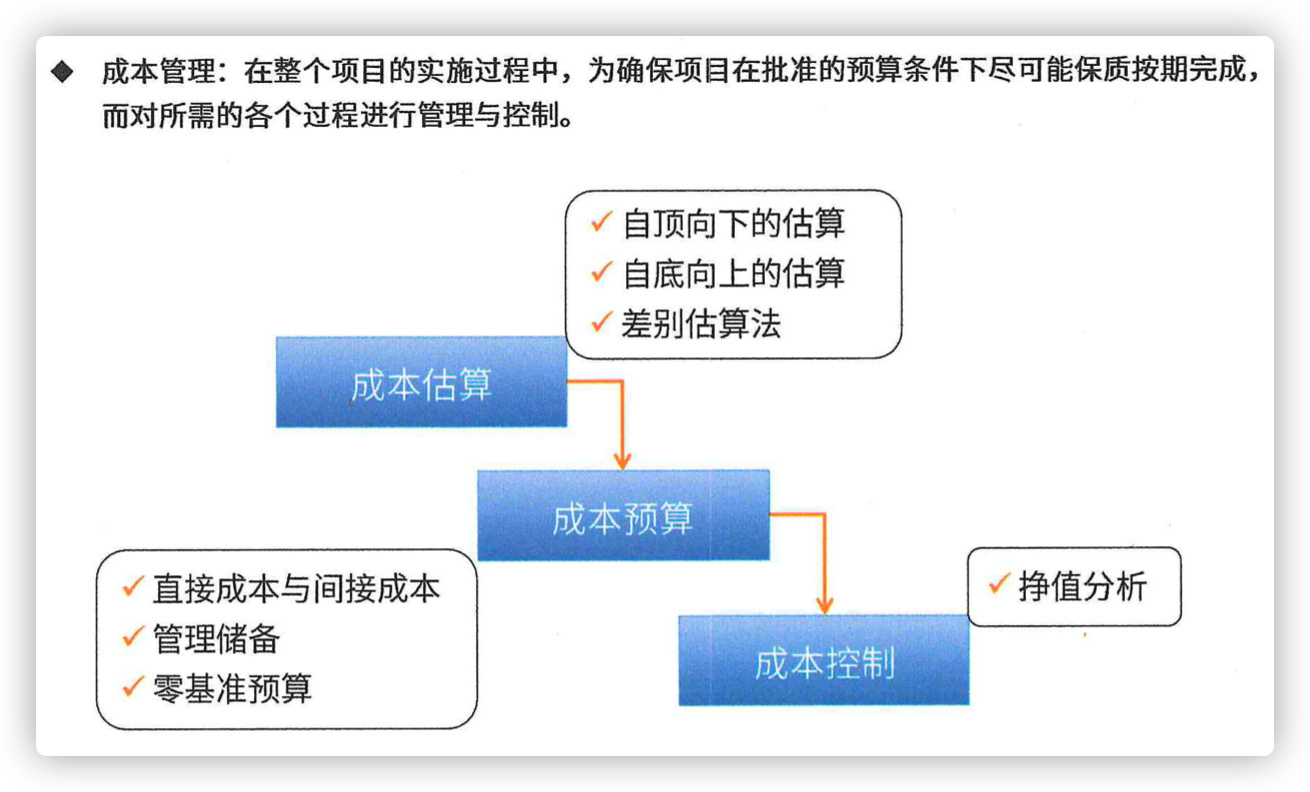 ◆ 成本管理：在整个项目的实施过程中，为确保项目在批准的预算条件下尽可能保质按期完成，而对所需的各个过程进行管理与控制。

✓ 自顶向下的估算
✓ 自底向上的估算
✓ 差别估算法

成本估算

成本预算

✓ 直接成本与间接成本
✓ 管理储备
✓ 零基准预算

✓ 挣值分析

成本控制